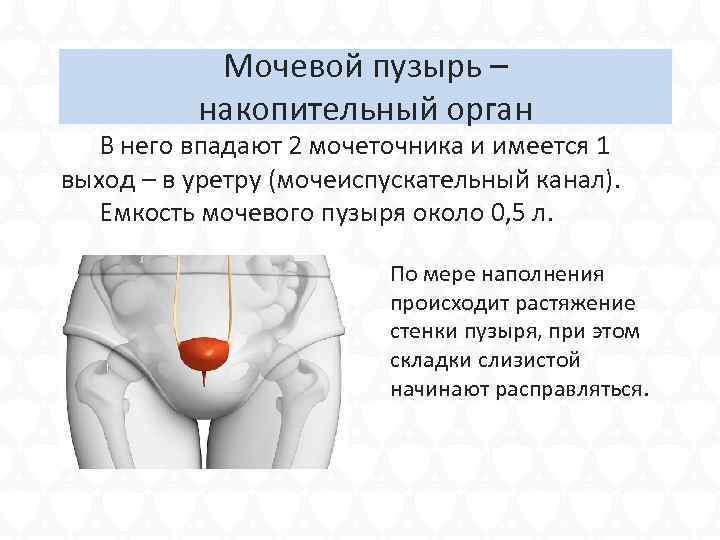 Мочевой пузырь – накопительный орган

В него впадают 2 мочеточника и имеется 1 выход – в уретру (мочеиспускательный канал).

Емкость мочевого пузыря около 0,5 л.

По мере наполнения происходит растяжение стенки пузыря, при этом складки слизистой начинают расправляться.